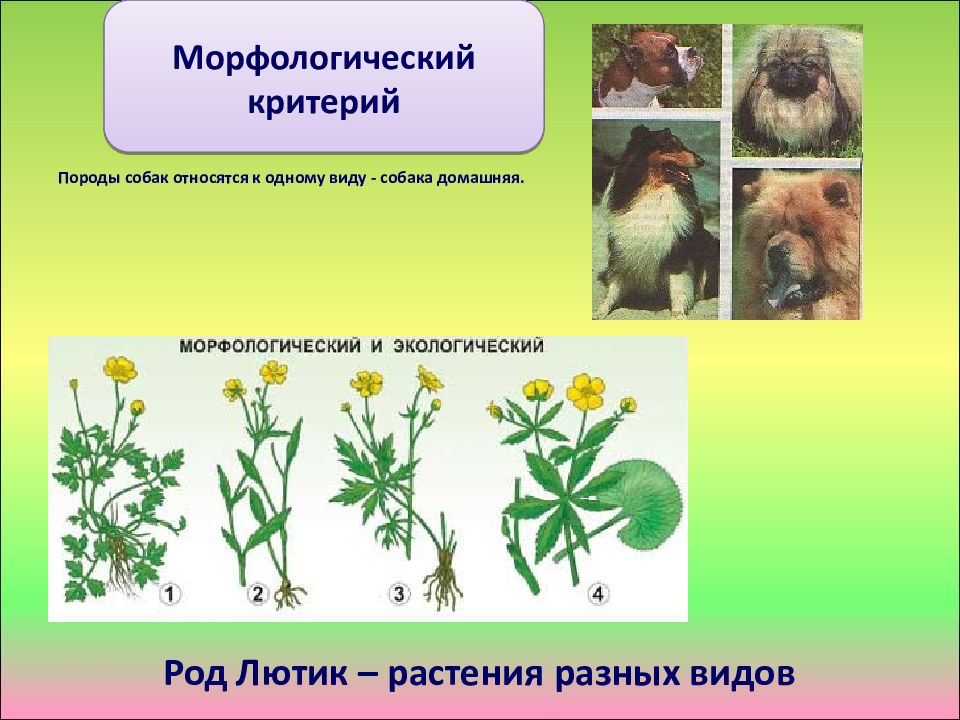 Морфологический критерий

Породы собак относятся к одному виду - собака домашняя.

МОРФОЛОГИЧЕСКИЙ И ЭКОЛОГИЧЕСКИЙ

1

2

3

4

Род Лютик – растения разных видов